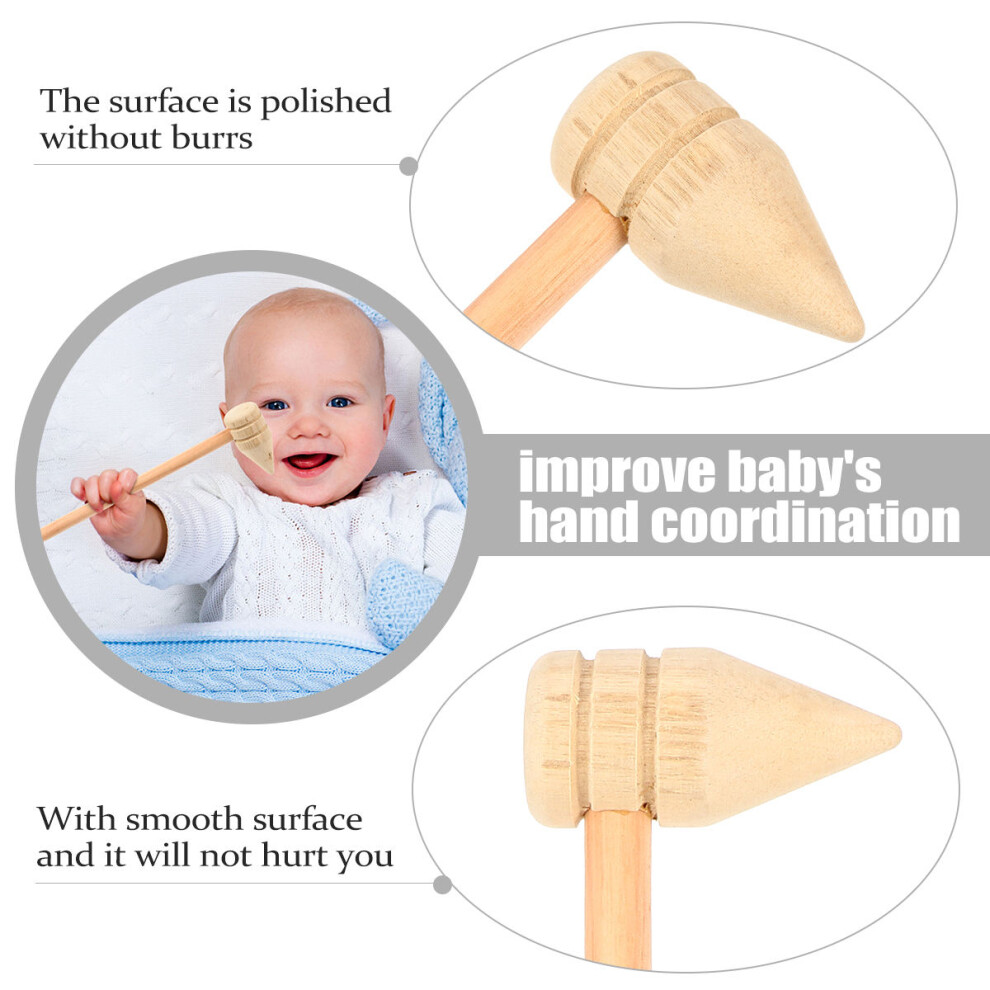 The surface is polished without burrs

improve baby's hand coordination

With smooth surface and it will not hurt you